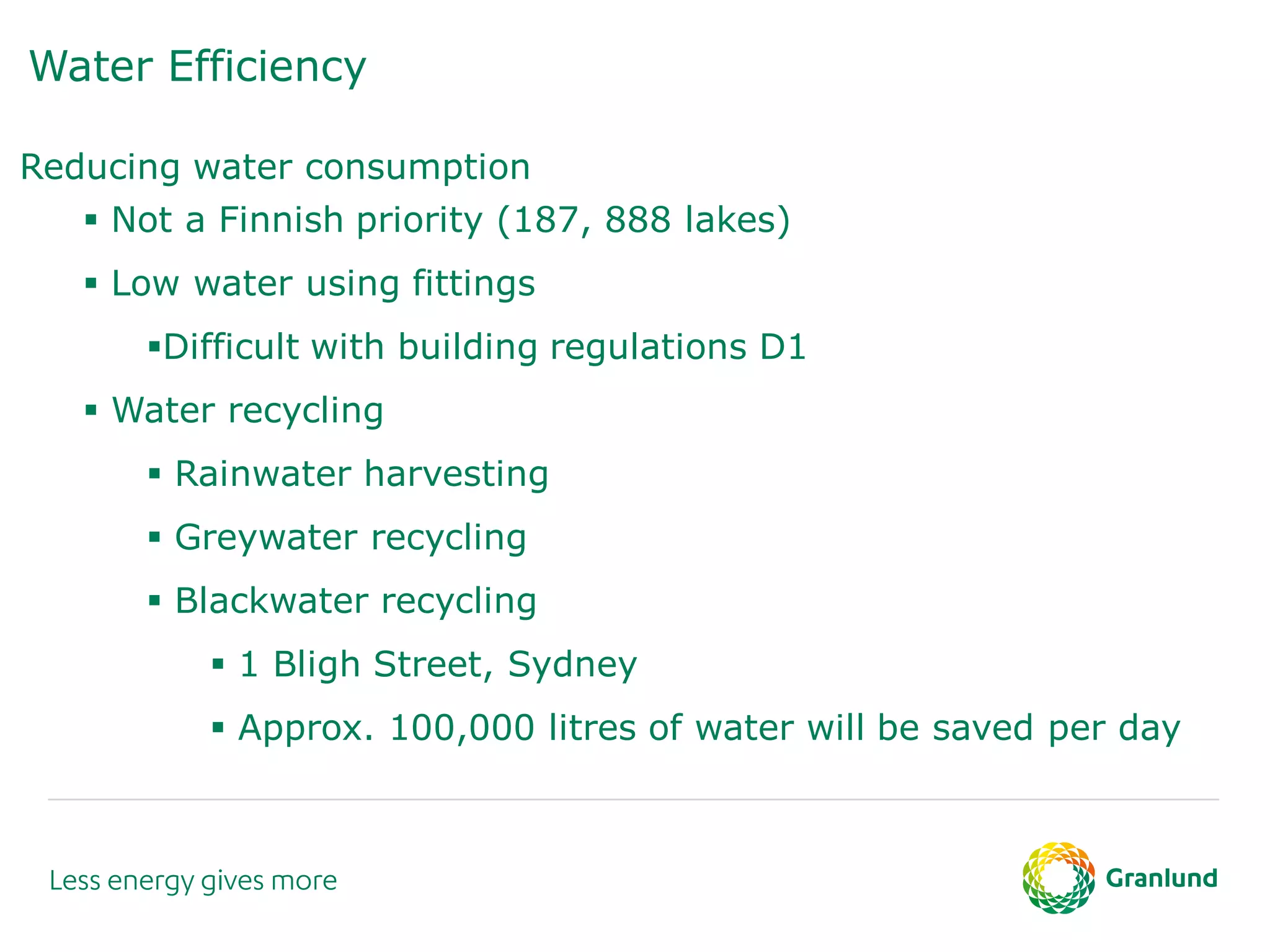 Water Efficiency

Reducing water consumption

▪ Not a Finnish priority (187, 888 lakes)

▪ Low water using fittings

▪Difficult with building regulations D1

▪ Water recycling

▪ Rainwater harvesting

▪ Greywater recycling

▪ Blackwater recycling

▪ 1 Bligh Street, Sydney

▪ Approx. 100,000 litres of water will be saved per day

Less energy gives more

Granlund